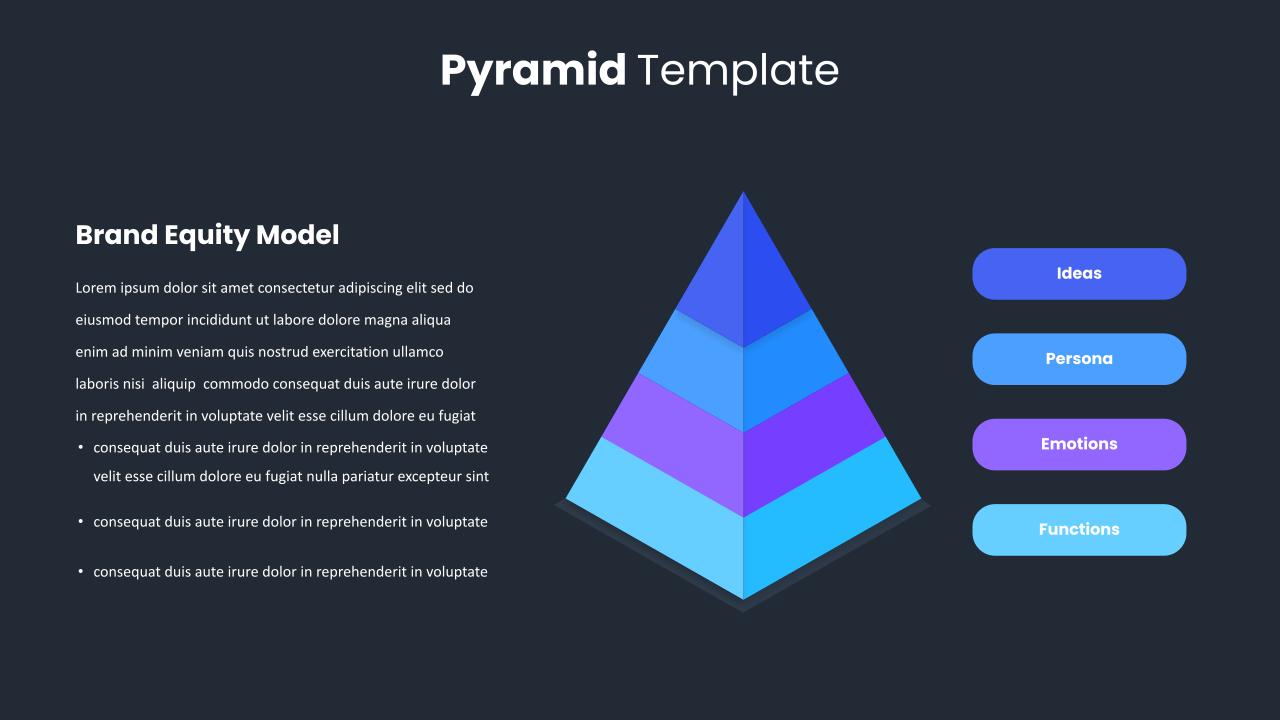 Pyramid Template

Brand Equity Model

Lorem ipsum dolor sit amet consectetur adipiscing elit sed do eiusmod tempor incididunt ut labore dolore magna aliqua enim ad minim veniam quis nostrud exercitation ullamco laboris nisi aliquip commodo consequat duis aute irure dolor in reprehenderit in voluptate velit esse cillum dolore eu fugiat

• consequat duis aute irure dolor in reprehenderit in voluptate velit esse cillum dolore eu fugiat nulla pariatur excepteur sint
• consequat duis aute irure dolor in reprehenderit in voluptate
• consequat duis aute irure dolor in reprehenderit in voluptate

Ideas
Persona
Emotions
Functions